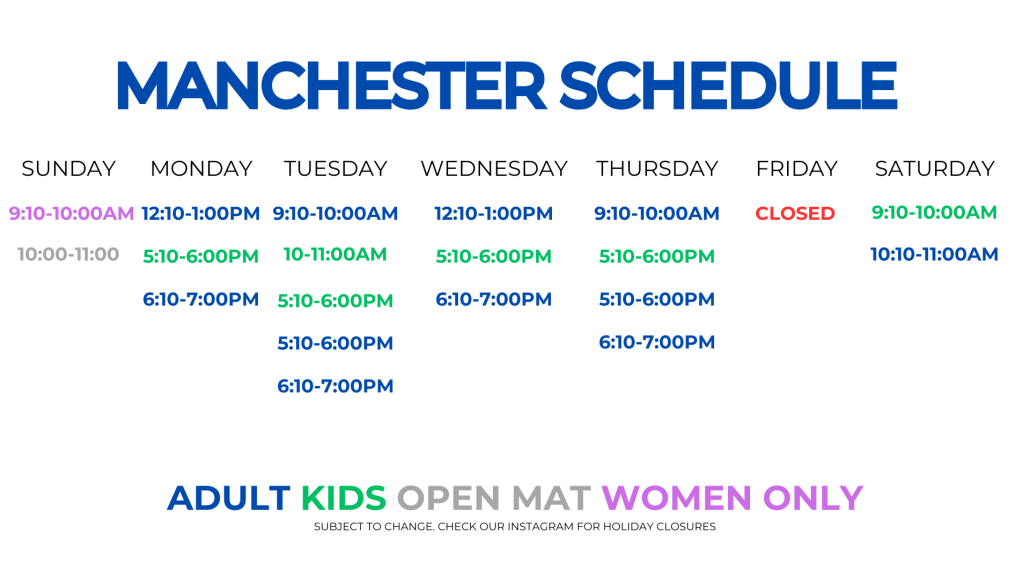 MANCHESTER SCHEDULE

| SUNDAY | MONDAY | TUESDAY | WEDNESDAY | THURSDAY | FRIDAY | SATURDAY |
|---|---|---|---|---|---|---|
| 9:10-10:00AM | 12:10-1:00PM | 9:10-10:00AM | 12:10-1:00PM | 9:10-10:00AM | CLOSED | 9:10-10:00AM |
| 10:00-11:00 | 5:10-6:00PM | 10-11:00AM | 5:10-6:00PM | 5:10-6:00PM | | 10:10-11:00AM |
| | 6:10-7:00PM | 5:10-6:00PM | 6:10-7:00PM | 5:10-6:00PM | | |
| | | 5:10-6:00PM | | 6:10-7:00PM | | |
| | | 6:10-7:00PM | | | | |

ADULT KIDS OPEN MAT WOMEN ONLY
SUBJECT TO CHANGE. CHECK OUR INSTAGRAM FOR HOLIDAY CLOSURES